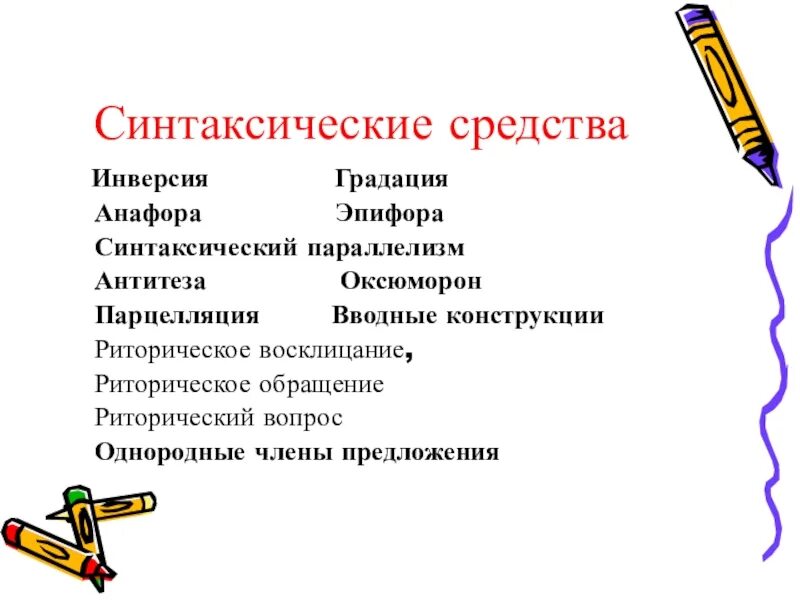 Синтаксические средства

Инверсия Градация
Анафора Эпифора
Синтаксический параллелизм
Антитеза Оксюморон
Парцелляция Вводные конструкции
Риторическое восклицание,
Риторическое обращение
Риторический вопрос
Однородные члены предложения